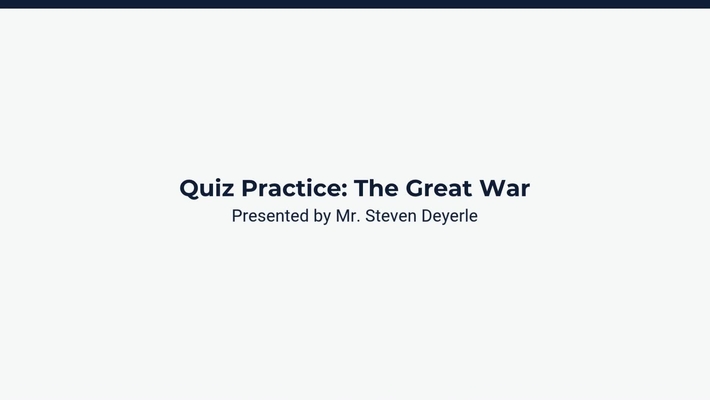 Quiz Practice: The Great War
Presented by Mr. Steven Deyerle